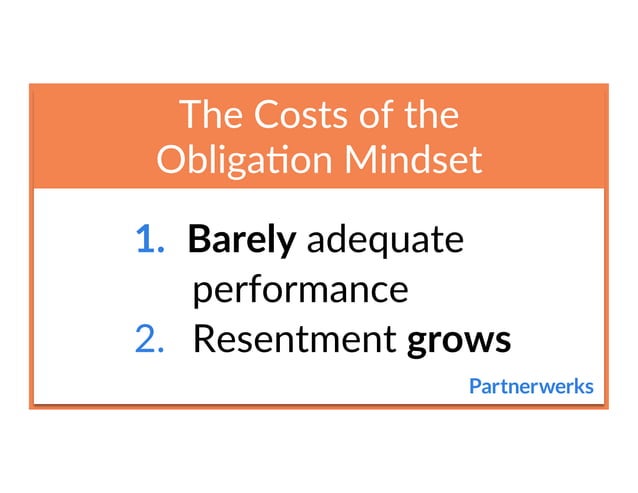 The Costs of the Obligation Mindset

1. Barely adequate performance
2. Resentment grows

Partnerwerks